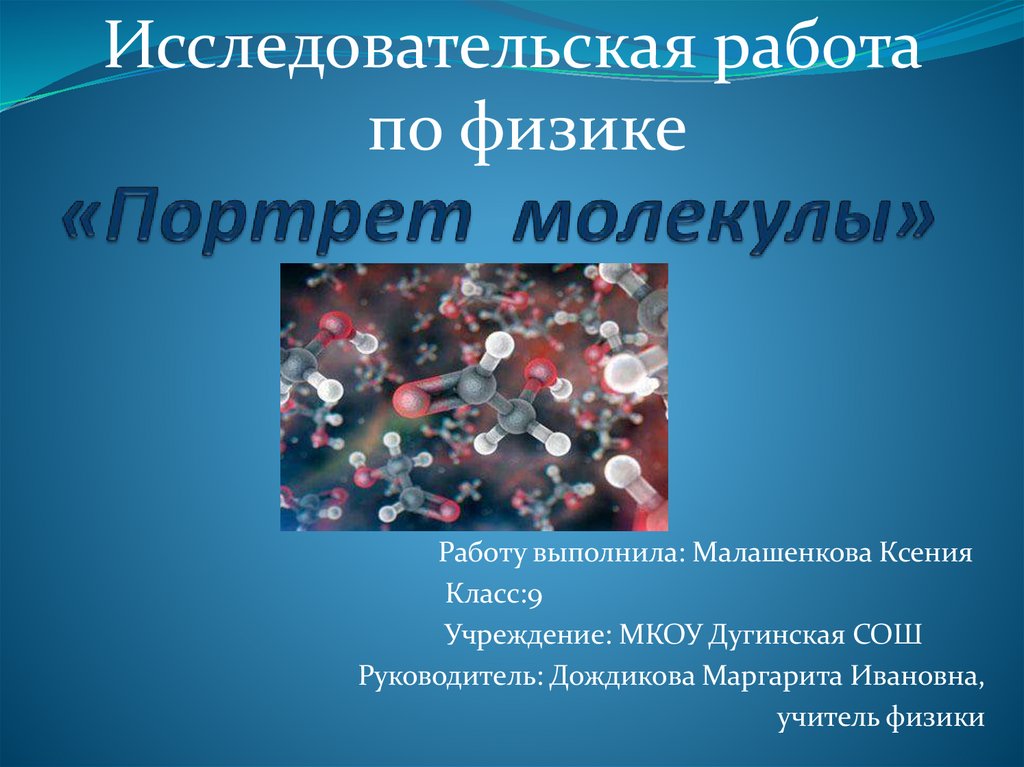 Исследовательская работа по физике
«Портрет молекулы»

Работу выполнила: Малашенкова Ксения
Класс:9
Учреждение: МКОУ Дугинская СОШ
Руководитель: Дождикова Маргарита Ивановна, учитель физики